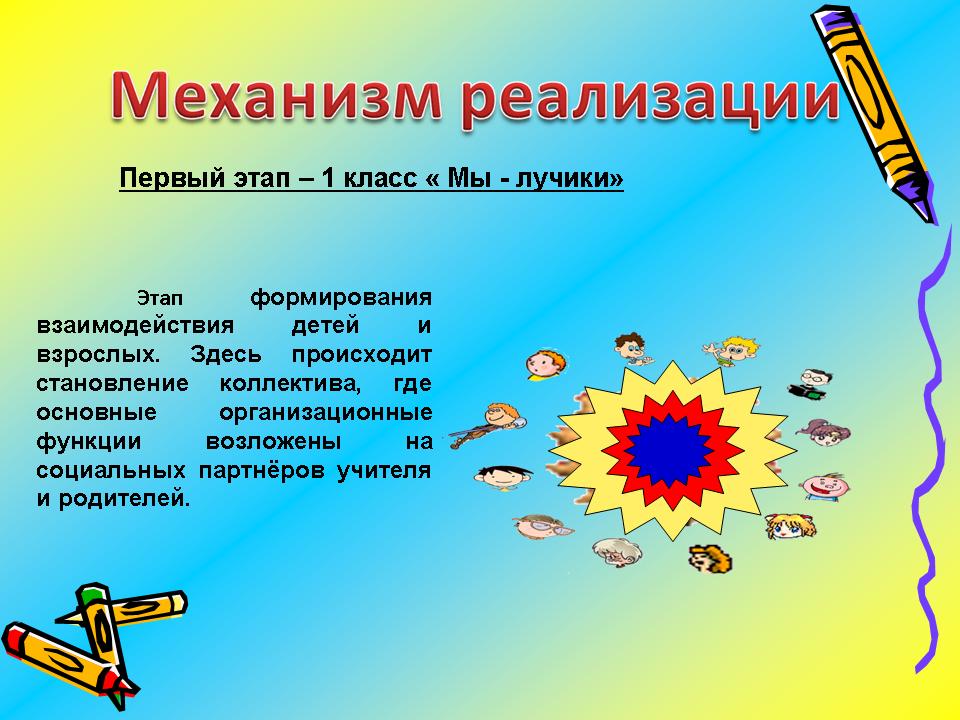 Механизм реализации

Первый этап – 1 класс « Мы - лучики»

Этап формирования взаимодействия детей и взрослых. Здесь происходит становление коллектива, где основные организационные функции возложены на социальных партнёров учителя и родителей.